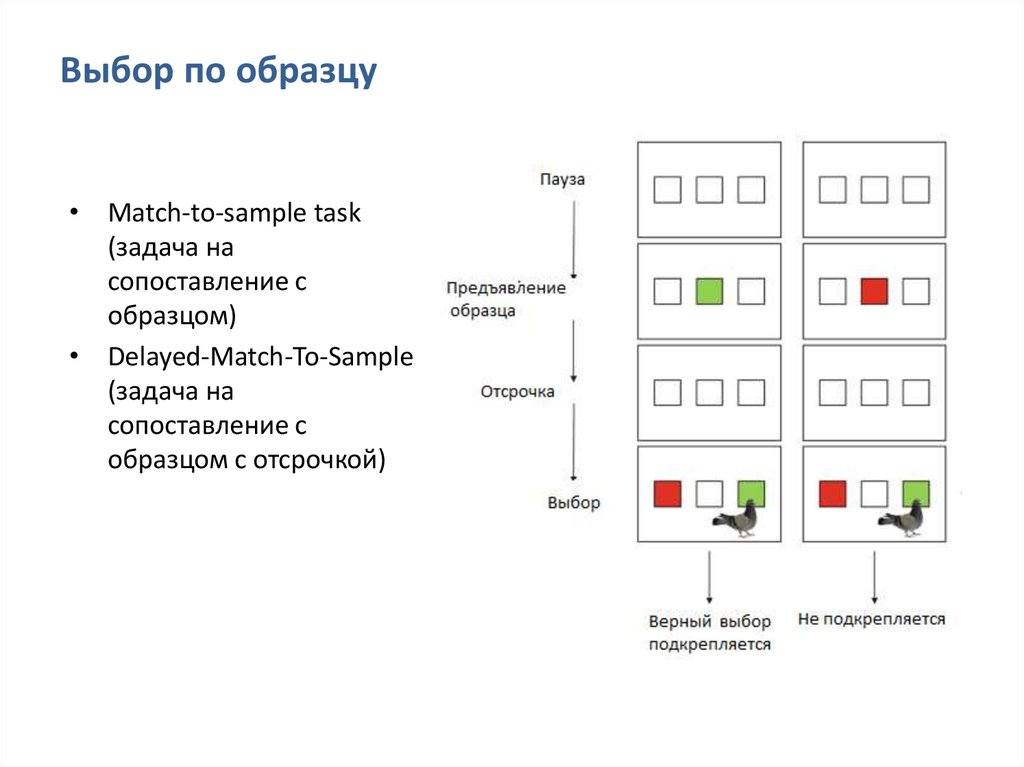 Выбор по образцу

• Match-to-sample task (задача на сопоставление с образцом)
• Delayed-Match-To-Sample (задача на сопоставление с образцом с отсрочкой)

Пауза

Предъявление образца

Отсрочка

Выбор

Верный выбор подкрепляется

Не подкрепляется